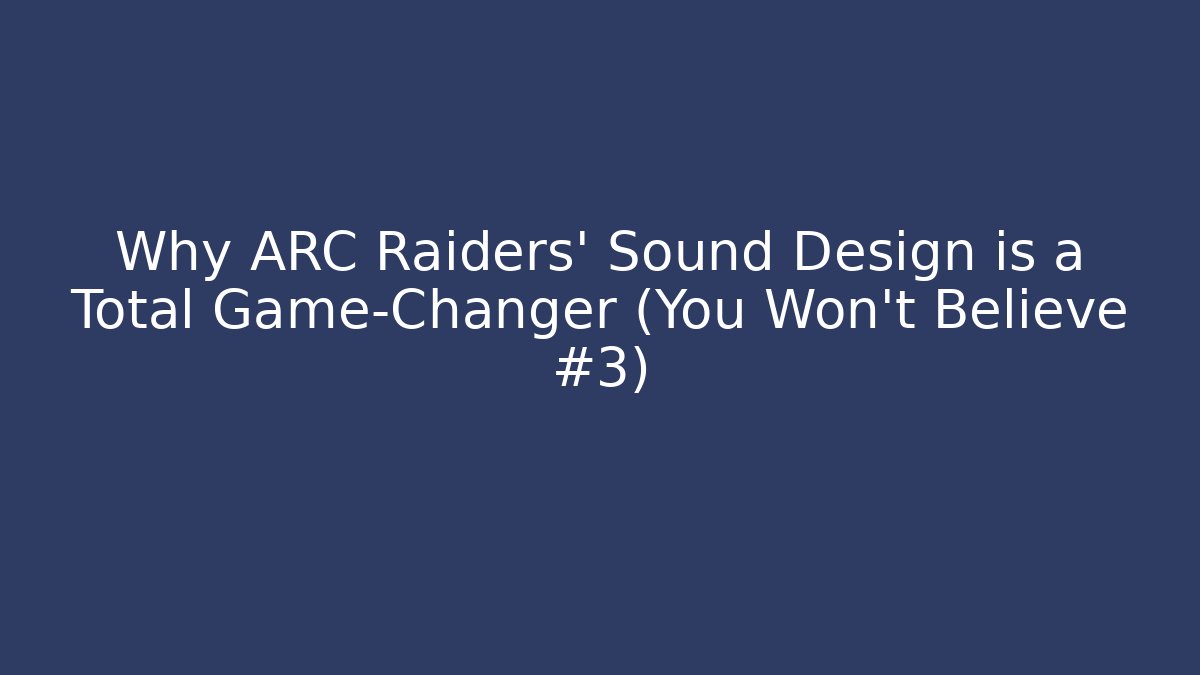 Why ARC Raiders' Sound Design is a Total Game-Changer (You Won't Believe #3)